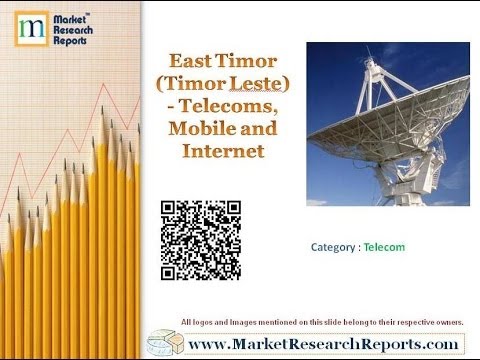 m Market™ Research Reports

East Timor (Timor Leste) - Telecoms, Mobile and Internet

Category : Telecom

All logos and Images mentioned on this slide belong to their respective owners.

www.MarketResearchReports.com